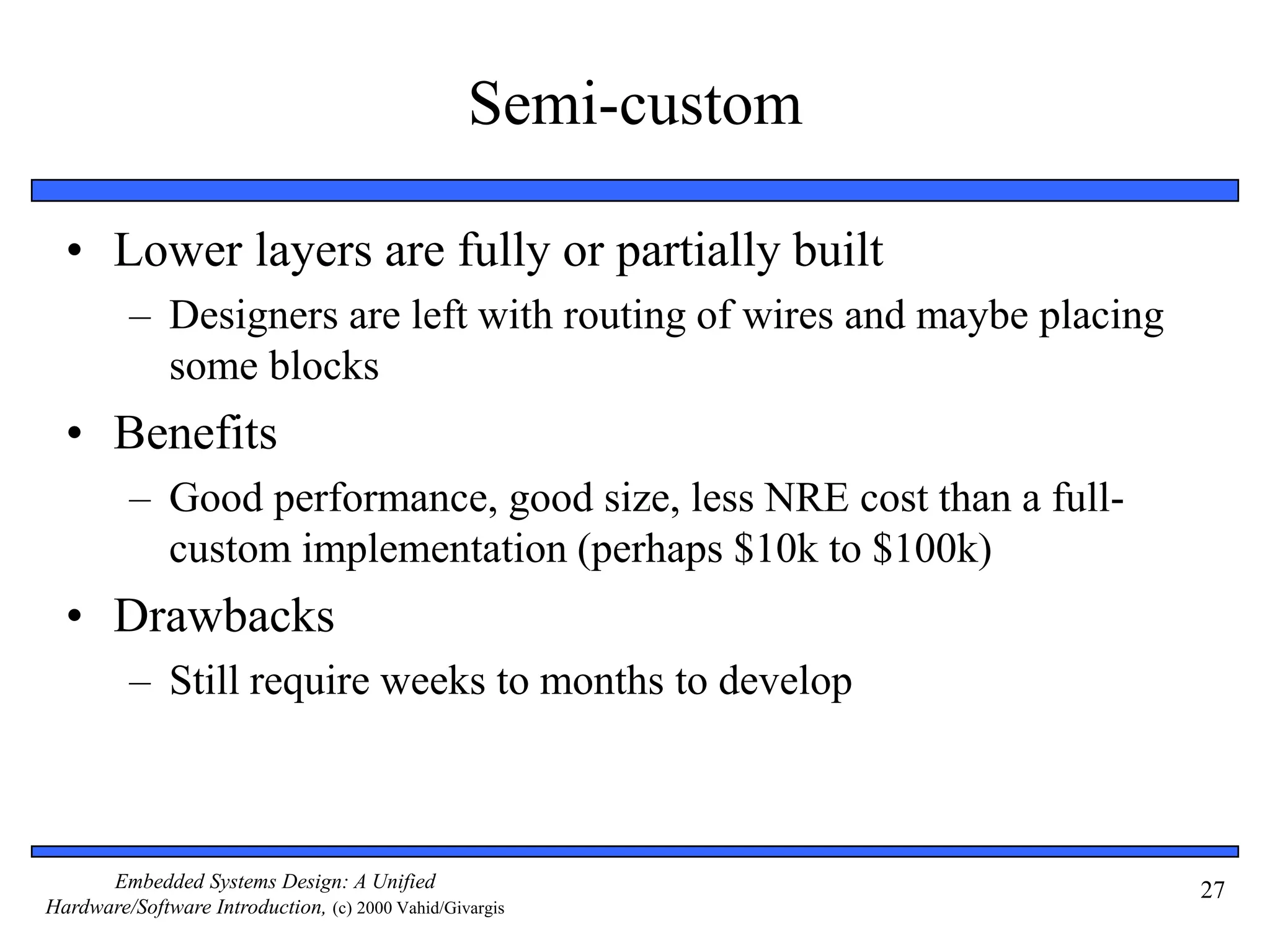 Semi-custom

• Lower layers are fully or partially built
  – Designers are left with routing of wires and maybe placing some blocks
• Benefits
  – Good performance, good size, less NRE cost than a full-custom implementation (perhaps \$10k to \$100k)
• Drawbacks
  – Still require weeks to months to develop

Embedded Systems Design: A Unified Hardware/Software Introduction, (c) 2000 Vahid/Givargis

27